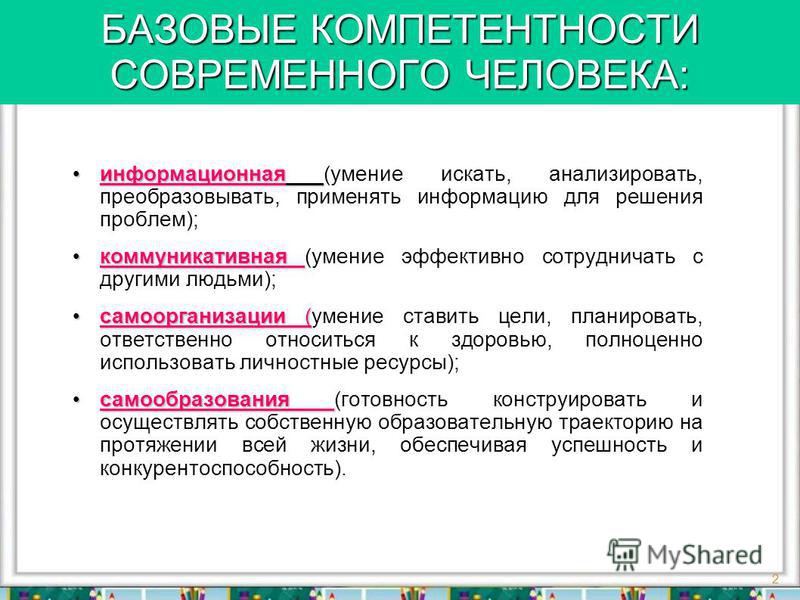 БАЗОВЫЕ КОМПЕТЕНТНОСТИ СОВРЕМЕННОГО ЧЕЛОВЕКА:

• информационная (умение искать, анализировать, преобразовывать, применять информацию для решения проблем);

• коммуникативная (умение эффективно сотрудничать с другими людьми);

• самоорганизации (умение ставить цели, планировать, ответственно относиться к здоровью, полноценно использовать личностные ресурсы);

• самообразования (готовность конструировать и осуществлять собственную образовательную траекторию на протяжении всей жизни, обеспечивая успешность и конкурентоспособность).

MyShared

2